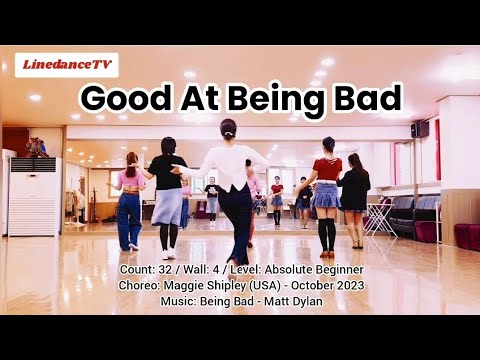 LinedanceTV

Good At Being Bad

Count: 32 / Wall: 4 / Level: Absolute Beginner
Choreo: Maggie Shipley (USA) - October 2023
Music: Being Bad - Matt Dylan